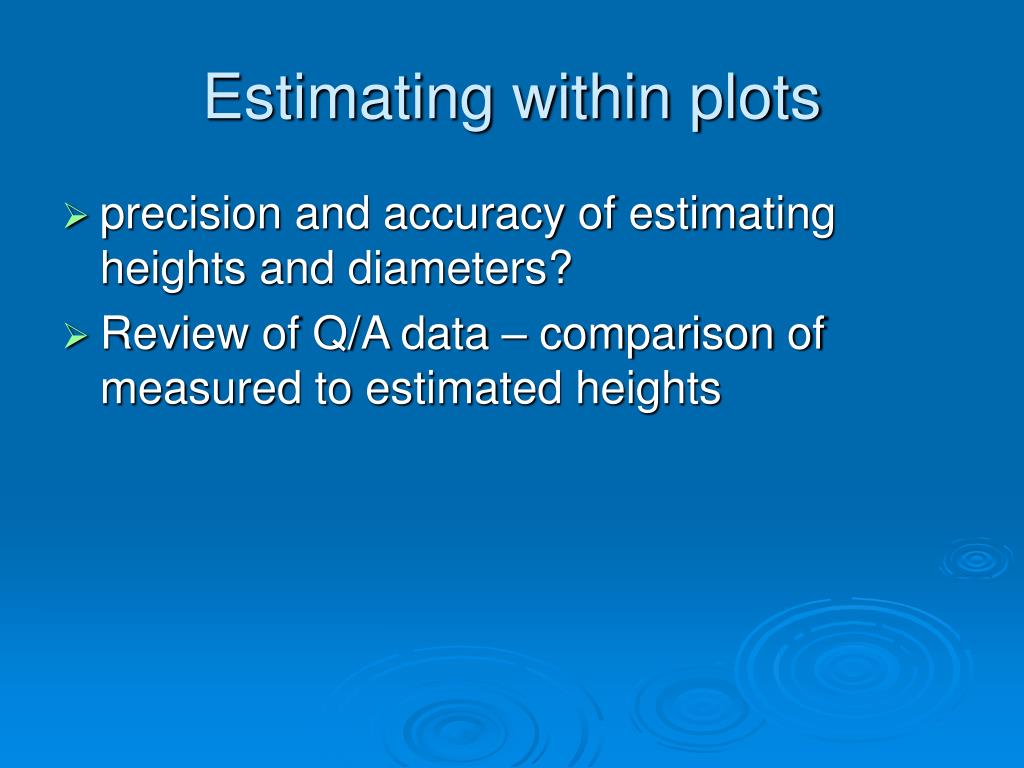 Estimating within plots

➢ precision and accuracy of estimating heights and diameters?
➢ Review of Q/A data – comparison of measured to estimated heights